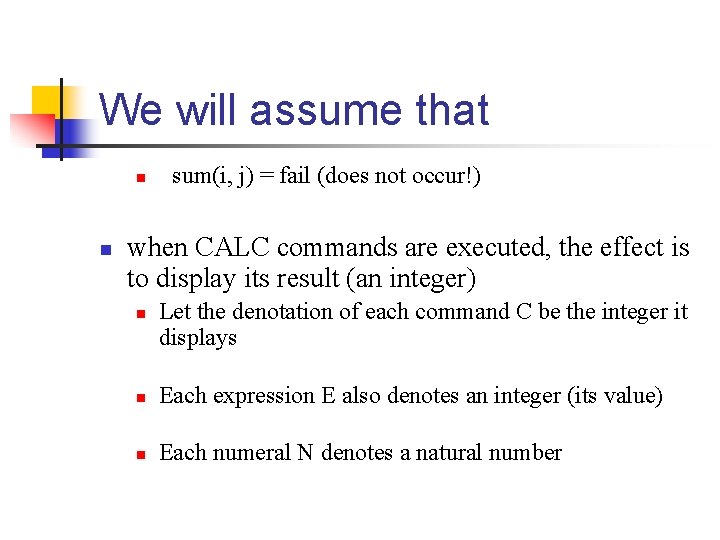 We will assume that

sum(i, j) = fail (does not occur!)

when CALC commands are executed, the effect is to display its result (an integer)

Let the denotation of each command C be the integer it displays

Each expression E also denotes an integer (its value)

Each numeral N denotes a natural number